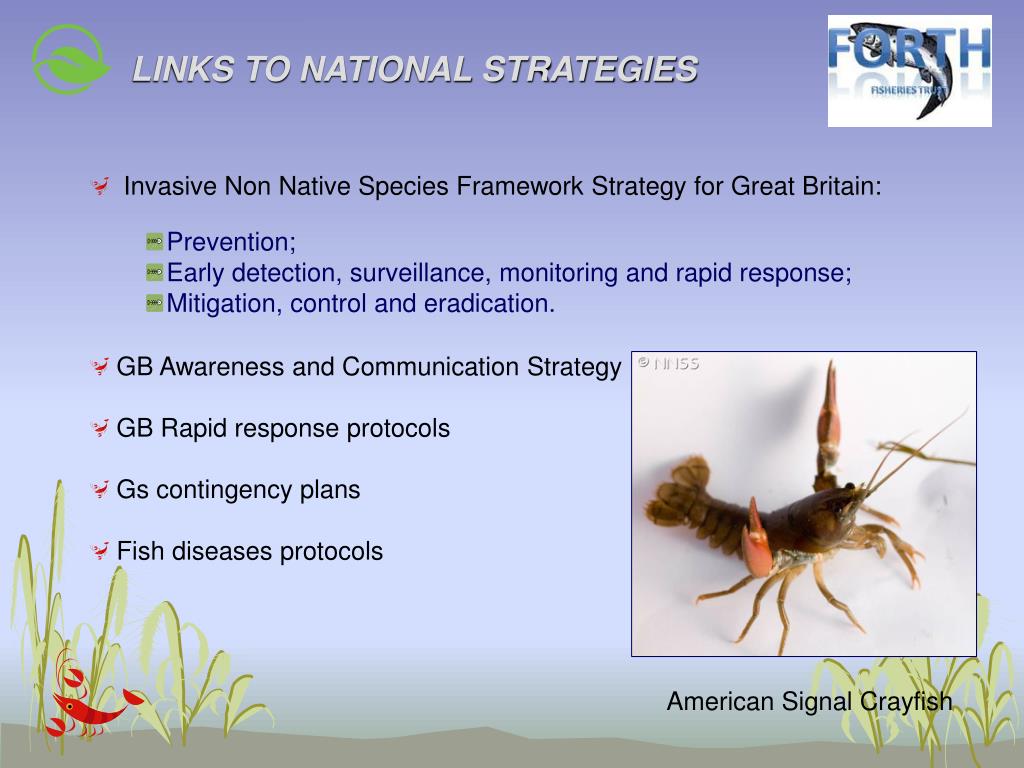 LINKS TO NATIONAL STRATEGIES

FORTH FISHERIES TRUST

Invasive Non Native Species Framework Strategy for Great Britain:

Prevention;
Early detection, surveillance, monitoring and rapid response;
Mitigation, control and eradication.

GB Awareness and Communication Strategy

GB Rapid response protocols

Gs contingency plans

Fish diseases protocols

© NNSS

American Signal Crayfish